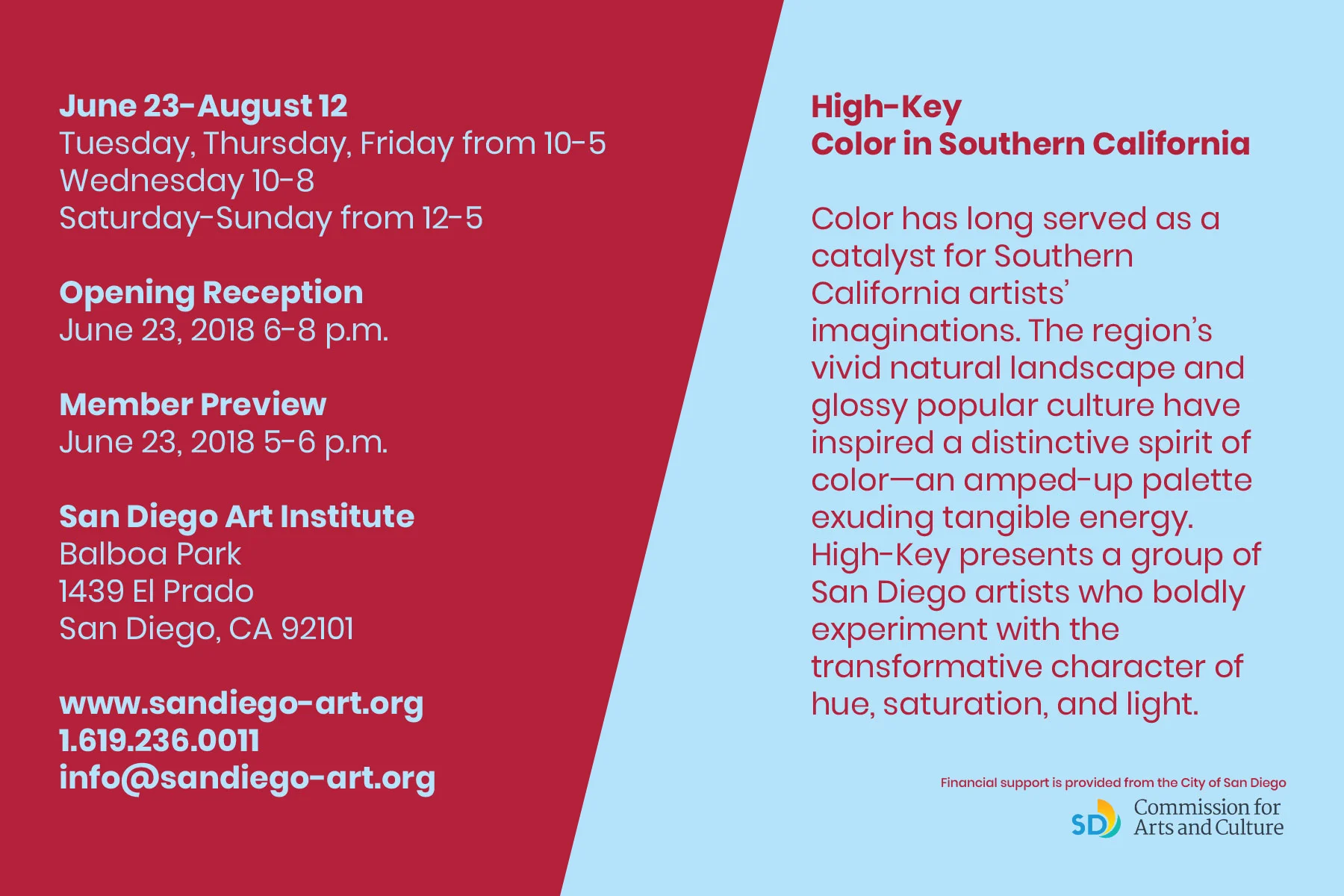 June 23-August 12
Tuesday, Thursday, Friday from 10-5
Wednesday 10-8
Saturday-Sunday from 12-5

Opening Reception
June 23, 2018 6-8 p.m.

Member Preview
June 23, 2018 5-6 p.m.

San Diego Art Institute
Balboa Park
1439 El Prado
San Diego, CA 92101

www.sandiego-art.org
1.619.236.0011
info@sandiego-art.org

High-Key
Color in Southern California

Color has long served as a catalyst for Southern California artists' imaginations. The region's vivid natural landscape and glossy popular culture have inspired a distinctive spirit of color—an amped-up palette exuding tangible energy. High-Key presents a group of San Diego artists who boldly experiment with the transformative character of hue, saturation, and light.

Financial support is provided from the City of San Diego
SD Commission for Arts and Culture